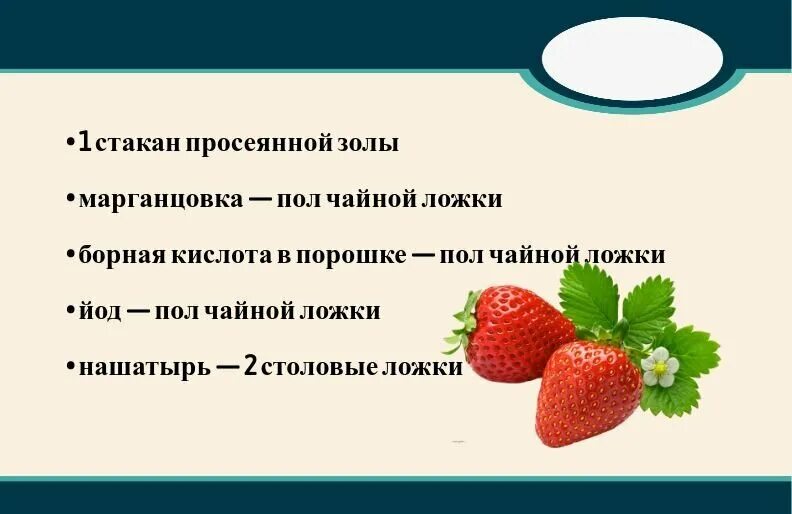 •1 стакан просеянной золы

•марганцовка — пол чайной ложки

•борная кислота в порошке — пол чайной ложки

•йод — пол чайной ложки

•нашатырь — 2 столовые ложки